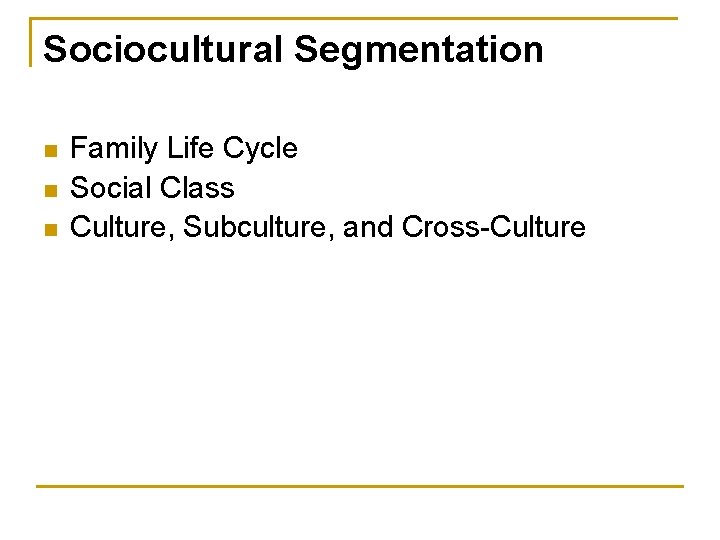 Sociocultural Segmentation

- Family Life Cycle
- Social Class
- Culture, Subculture, and Cross-Culture